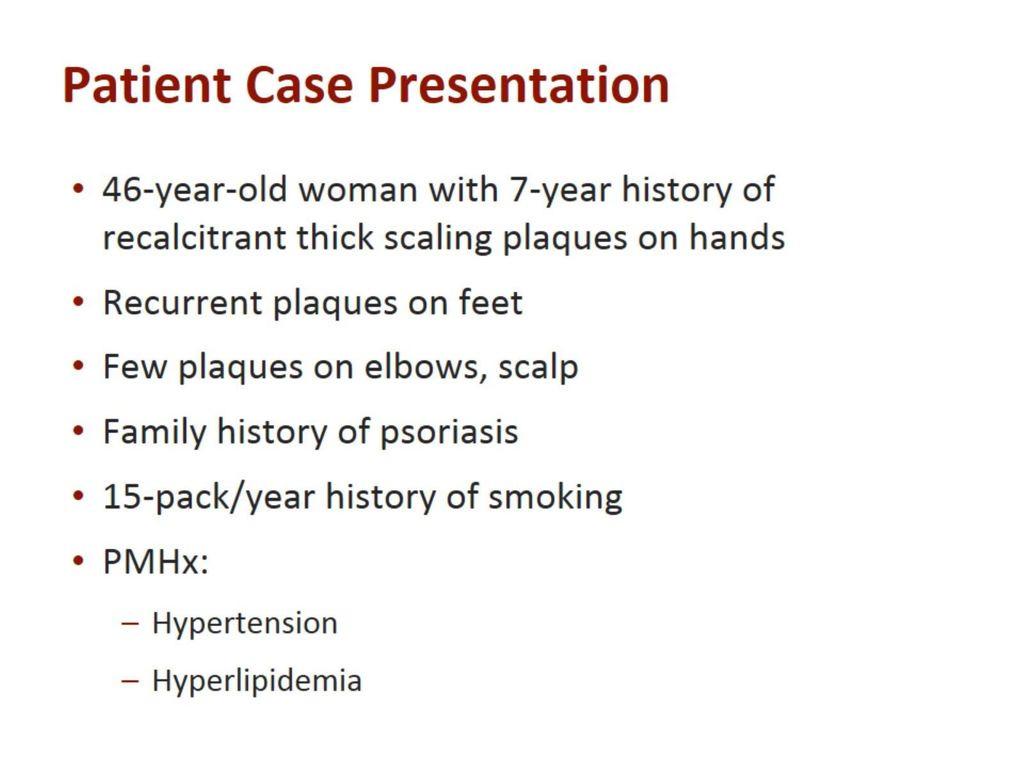 Patient Case Presentation

• 46-year-old woman with 7-year history of recalcitrant thick scaling plaques on hands

• Recurrent plaques on feet

• Few plaques on elbows, scalp

• Family history of psoriasis

• 15-pack/year history of smoking

• PMHx:

– Hypertension

– Hyperlipidemia